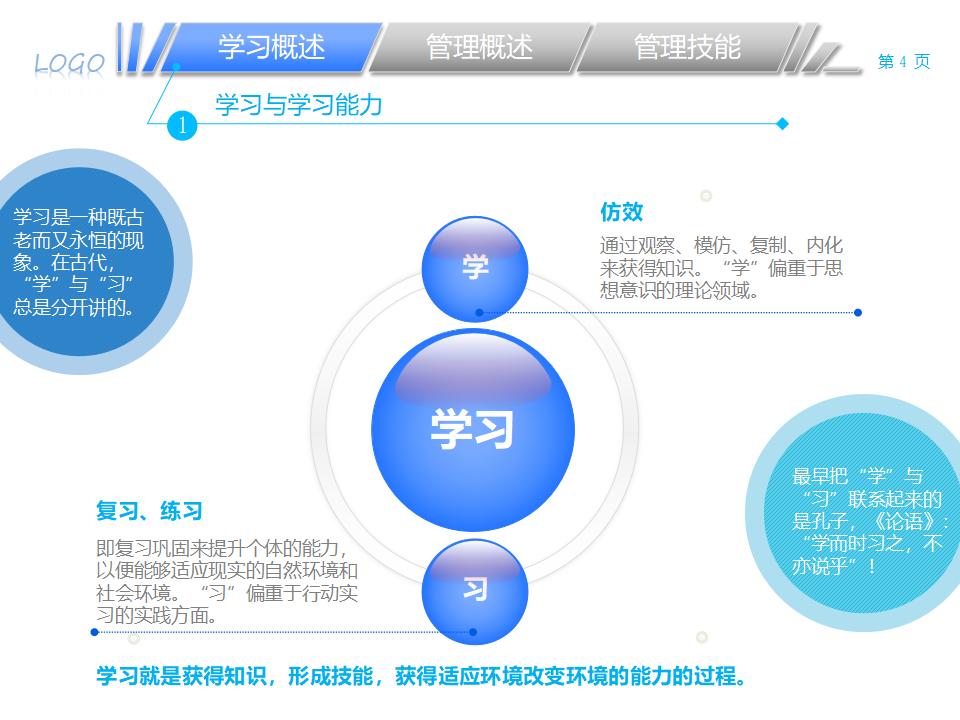 LOGO

学习概述

管理概述

管理技能

第 4 页

1 学习与学习能力

学习是一种既古老而又永恒的现象。在古代，“学”与“习”总是分开讲的。

仿效

通过观察、模仿、复制、内化来获得知识。“学”偏重于思想意识的理论领域。

学

学习

习

最早把“学”与“习”联系起来的是孔子，《论语》：“学而时习之，不亦说乎”！

复习、练习

即复习巩固来提升个体的能力，以便能够适应现实的自然环境和社会环境。“习”偏重于行动实习的实践方面。

学习就是获得知识，形成技能，获得适应环境改变环境的能力的过程。